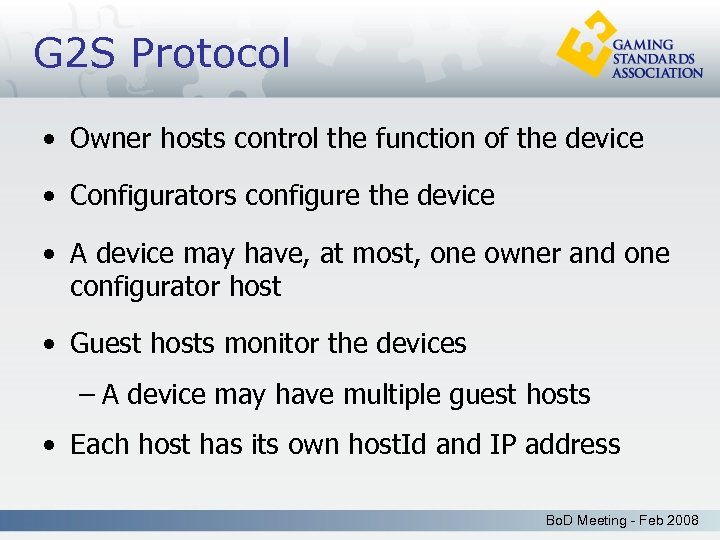 G2S Protocol

GAMING STANDARDS ASSOCIATION

• Owner hosts control the function of the device

• Configurators configure the device

• A device may have, at most, one owner and one configurator host

• Guest hosts monitor the devices

– A device may have multiple guest hosts

• Each host has its own hostId and IP address

BoD Meeting - Feb 2008